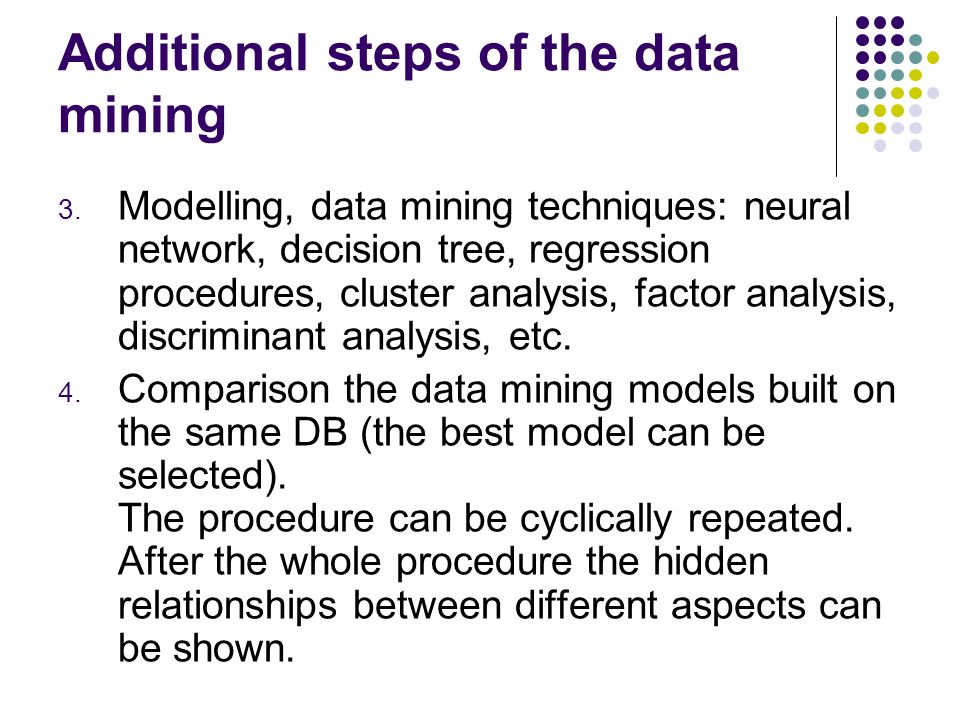 Additional steps of the data mining

3. Modelling, data mining techniques: neural network, decision tree, regression procedures, cluster analysis, factor analysis, discriminant analysis, etc.

4. Comparison the data mining models built on the same DB (the best model can be selected).
The procedure can be cyclically repeated. After the whole procedure the hidden relationships between different aspects can be shown.